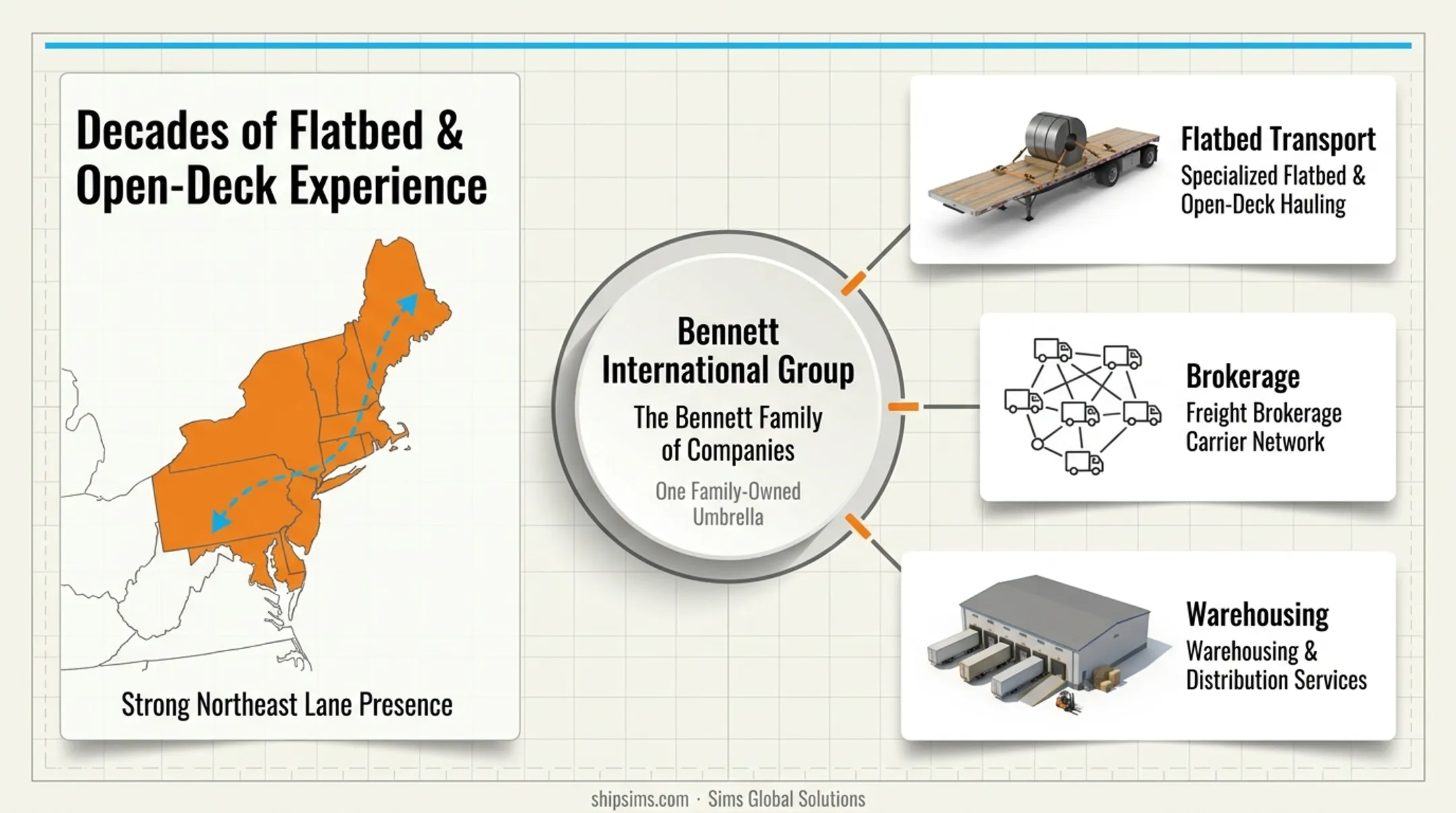 Decades of Flatbed & Open-Deck Experience

Strong Northeast Lane Presence

Bennett International Group

The Bennett Family of Companies

One Family-Owned Umbrella

Flatbed Transport
Specialized Flatbed & Open-Deck Hauling

Brokerage
Freight Brokerage Carrier Network

Warehousing
Warehousing & Distribution Services

shipsims.com · Sims Global Solutions